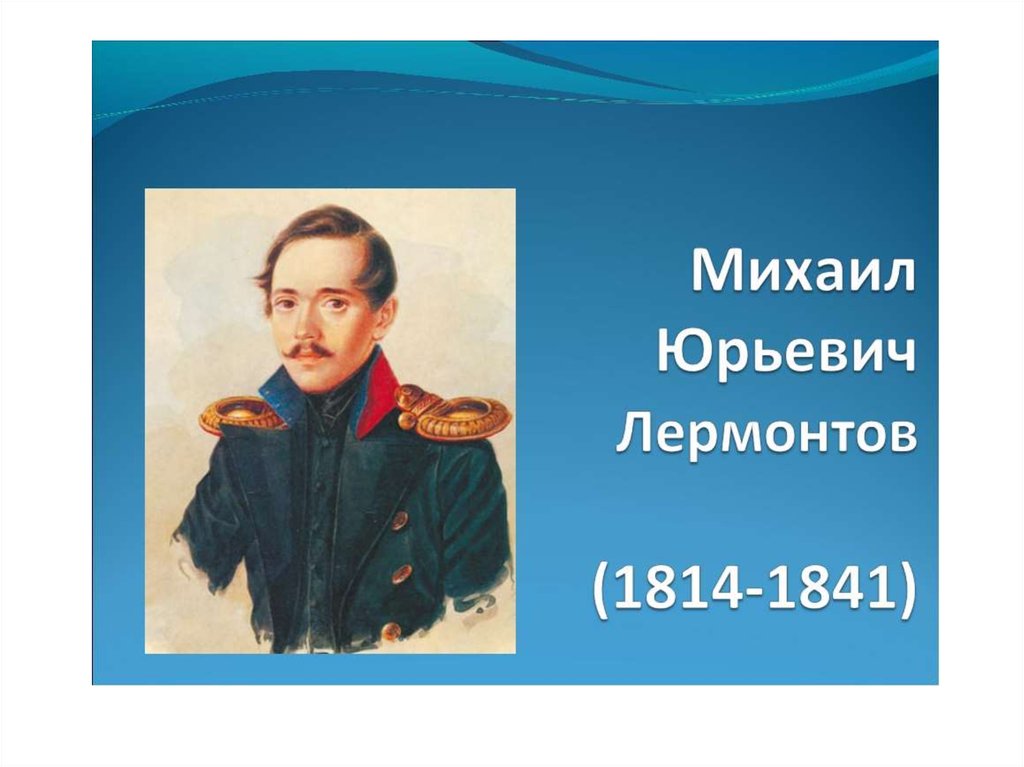 Михаил Юрьевич Лермонтов

(1814-1841)